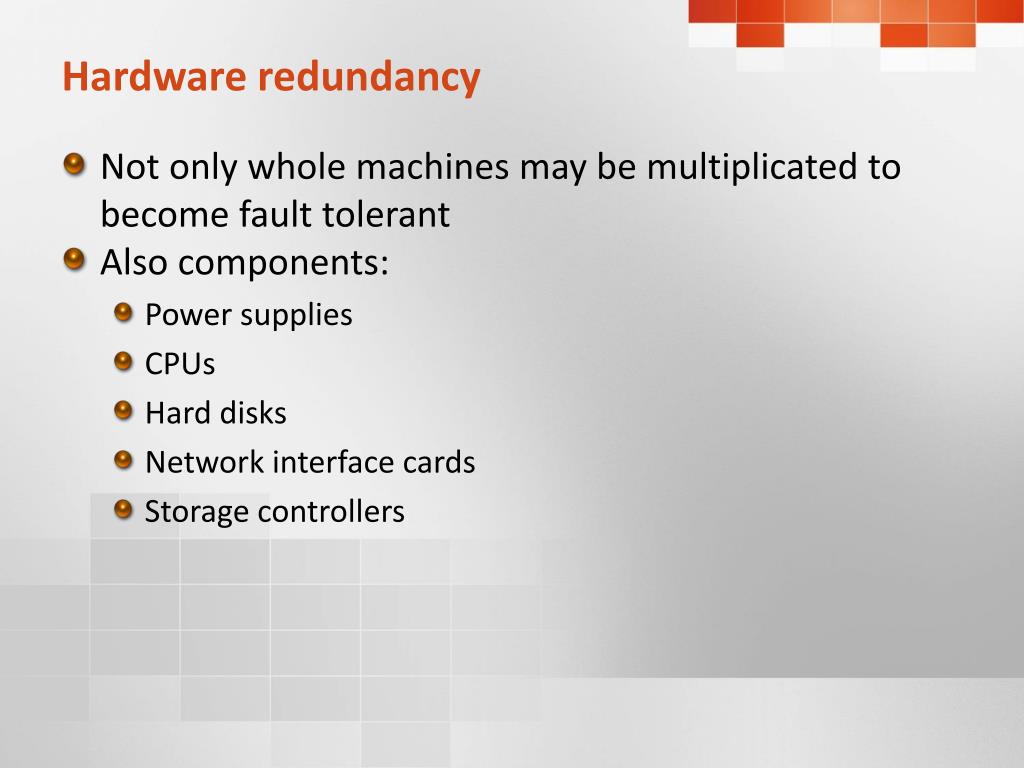 Hardware redundancy

Not only whole machines may be multiplicated to become fault tolerant

Also components:

Power supplies

CPUs

Hard disks

Network interface cards

Storage controllers